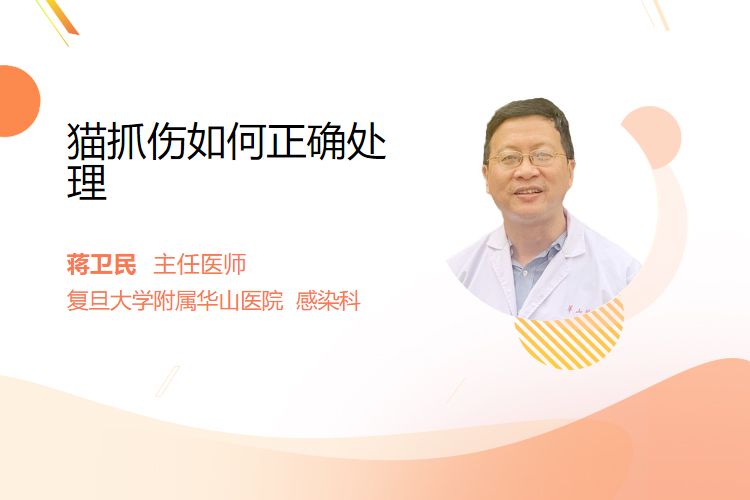 猫抓伤如何正确处理

蒋卫民 主任医师
复旦大学附属华山医院 感染科